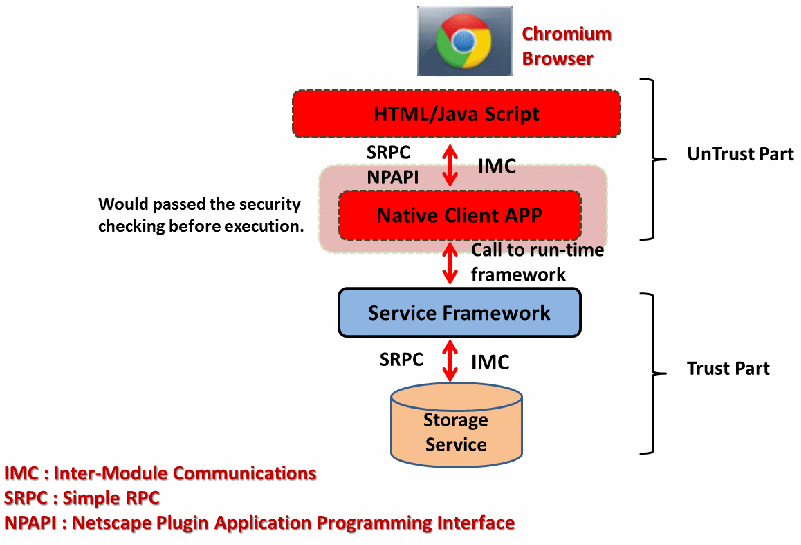 Chromium Browser

HTML/Java Script

SRPC
NPAPI

IMC

UnTrust Part

Would passed the security checking before execution.

Native Client APP

Call to run-time framework

Service Framework

SRPC

IMC

Trust Part

Storage Service

IMC : Inter-Module Communications
SRPC : Simple RPC
NPAPI : Netscape Plugin Application Programming Interface